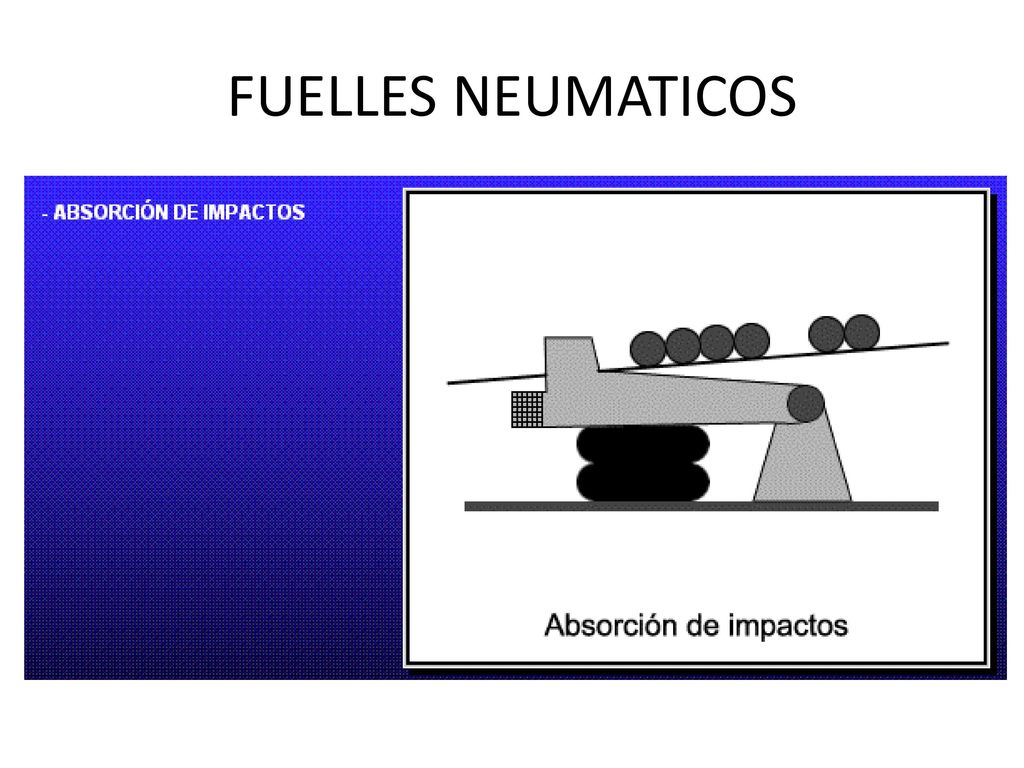 FUELLES NEUMATICOS

- ABSORCIÓN DE IMPACTOS

Absorción de impactos